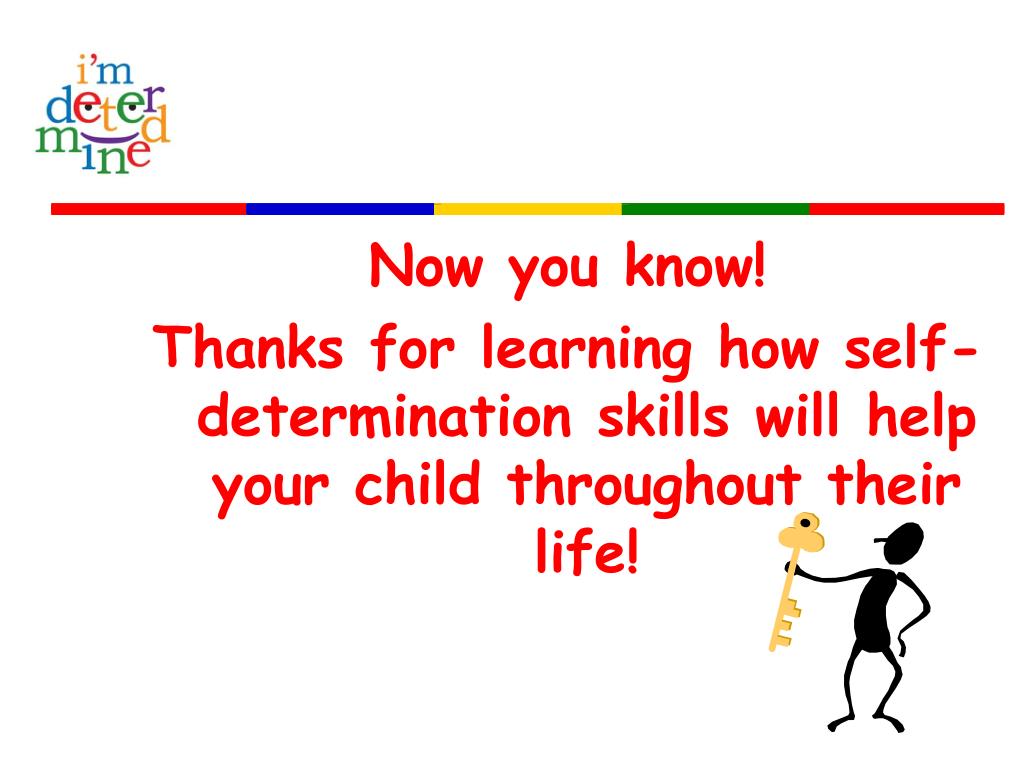 i'm determined

Now you know!

Thanks for learning how self-determination skills will help your child throughout their life!